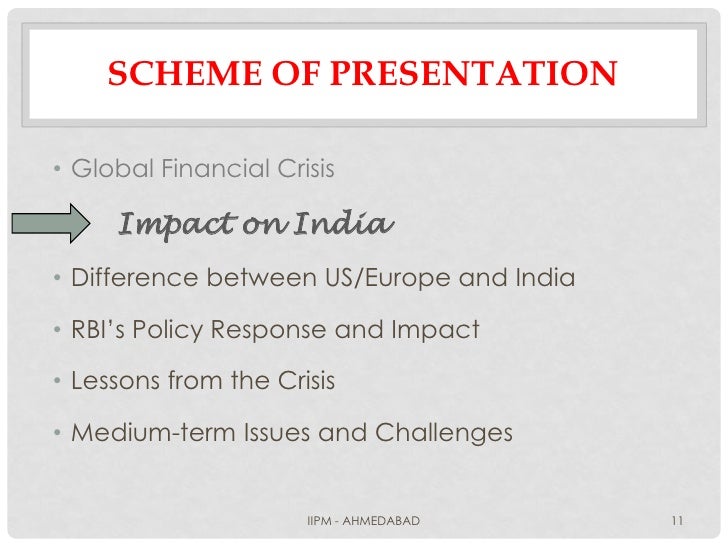 SCHEME OF PRESENTATION

• Global Financial Crisis

Impact on India

• Difference between US/Europe and India

• RBI's Policy Response and Impact

• Lessons from the Crisis

• Medium-term Issues and Challenges

IIPM - AHMEDABAD

11